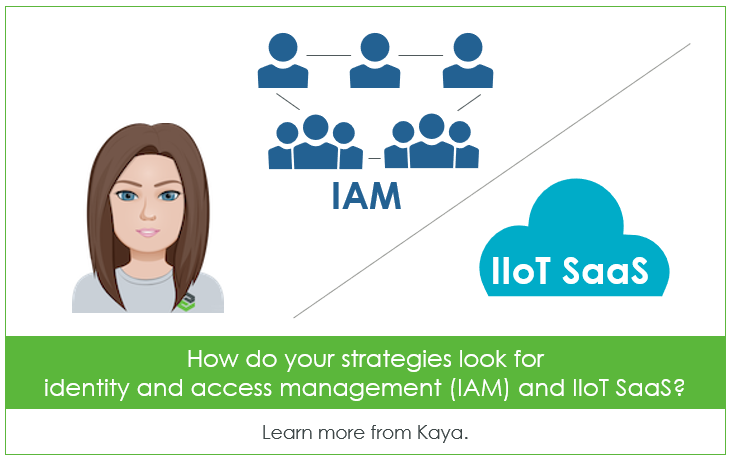 IAM

IIoT SaaS

How do your strategies look for identity and access management (IAM) and IIoT SaaS?

Learn more from Kaya.